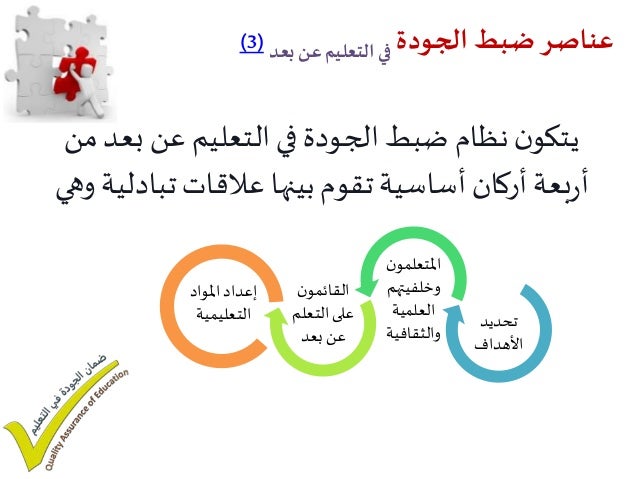 عناصر ضبط الجودة في التعليم عن بعد (3)

يتكون نظام ضبط الجودة في التعليم عن بعد من أربعة أركان أساسية تقوم بينها علاقات تبادلية وهي

تحديد الأهداف

المتعلمون وخلفيتهم العلمية والثقافية

القائمون على التعلم عن بعد

إعداد المواد التعليمية

ضمان الجودة في التعليم
Quality Assurance of Education